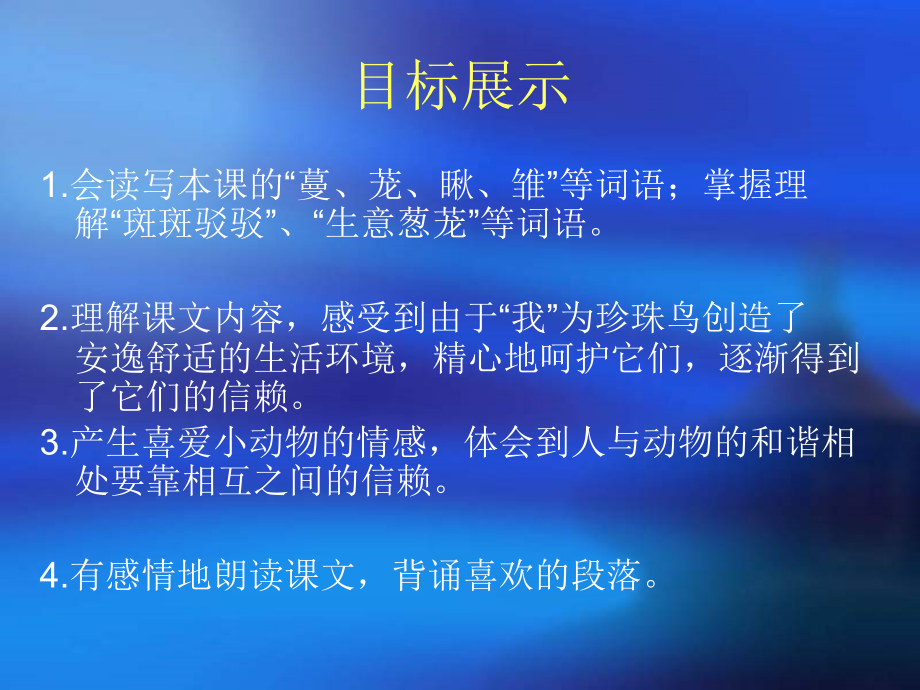 目标展示

1.会读写本课的“蔓、茏、瞅、雏”等词语；掌握理解“斑斑驳驳”、“生意葱茏”等词语。

2.理解课文内容，感受到由于“我”为珍珠鸟创造了安逸舒适的生活环境，精心地呵护它们，逐渐得到了它们的信赖。

3.产生喜爱小动物的情感，体会到人与动物的和谐相处要靠相互之间的信赖。

4.有感情地朗读课文，背诵喜欢的段落。